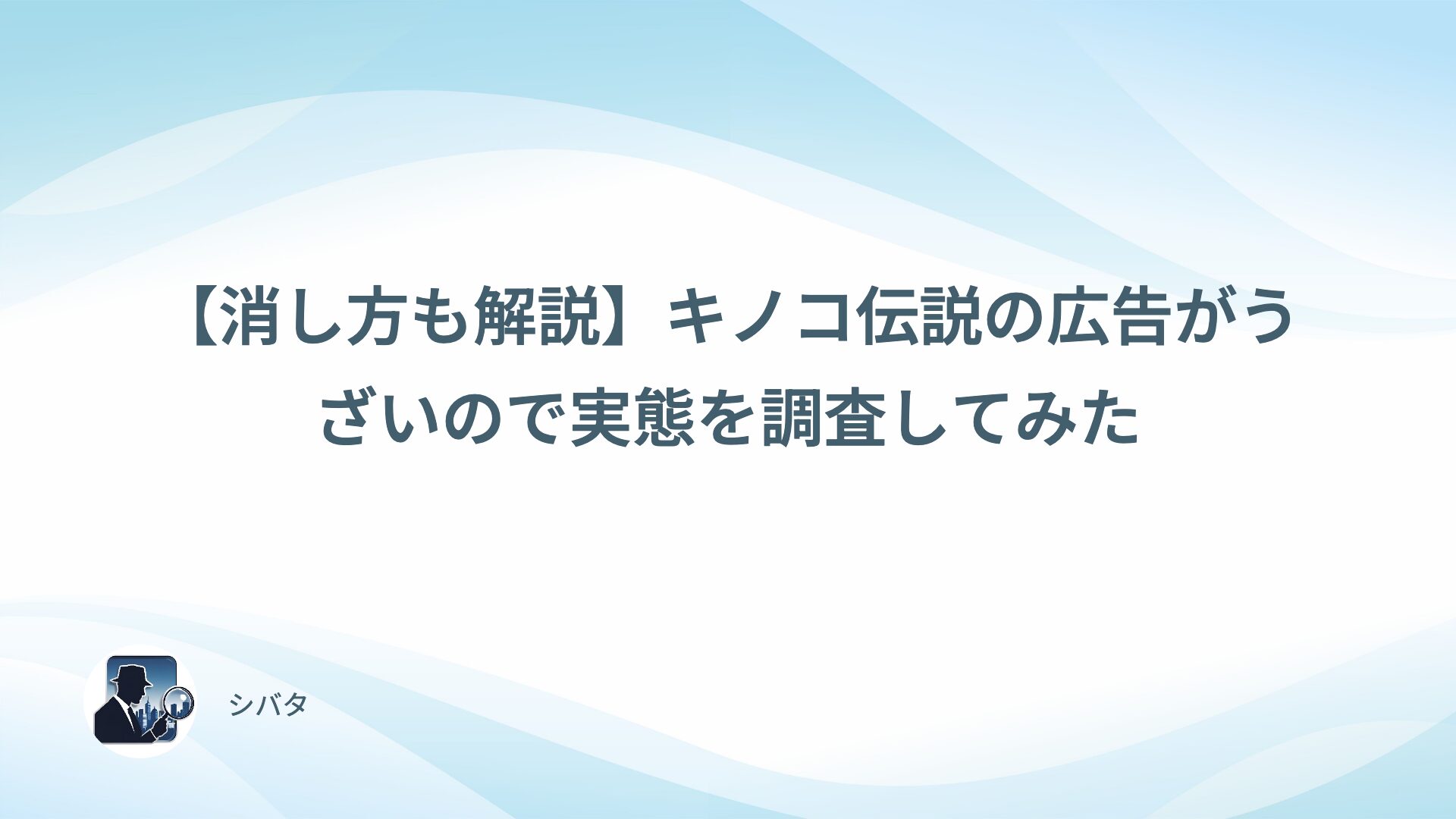 【消し方も解説】キノコ伝説の広告がうざいので実態を調査してみた

シバタ